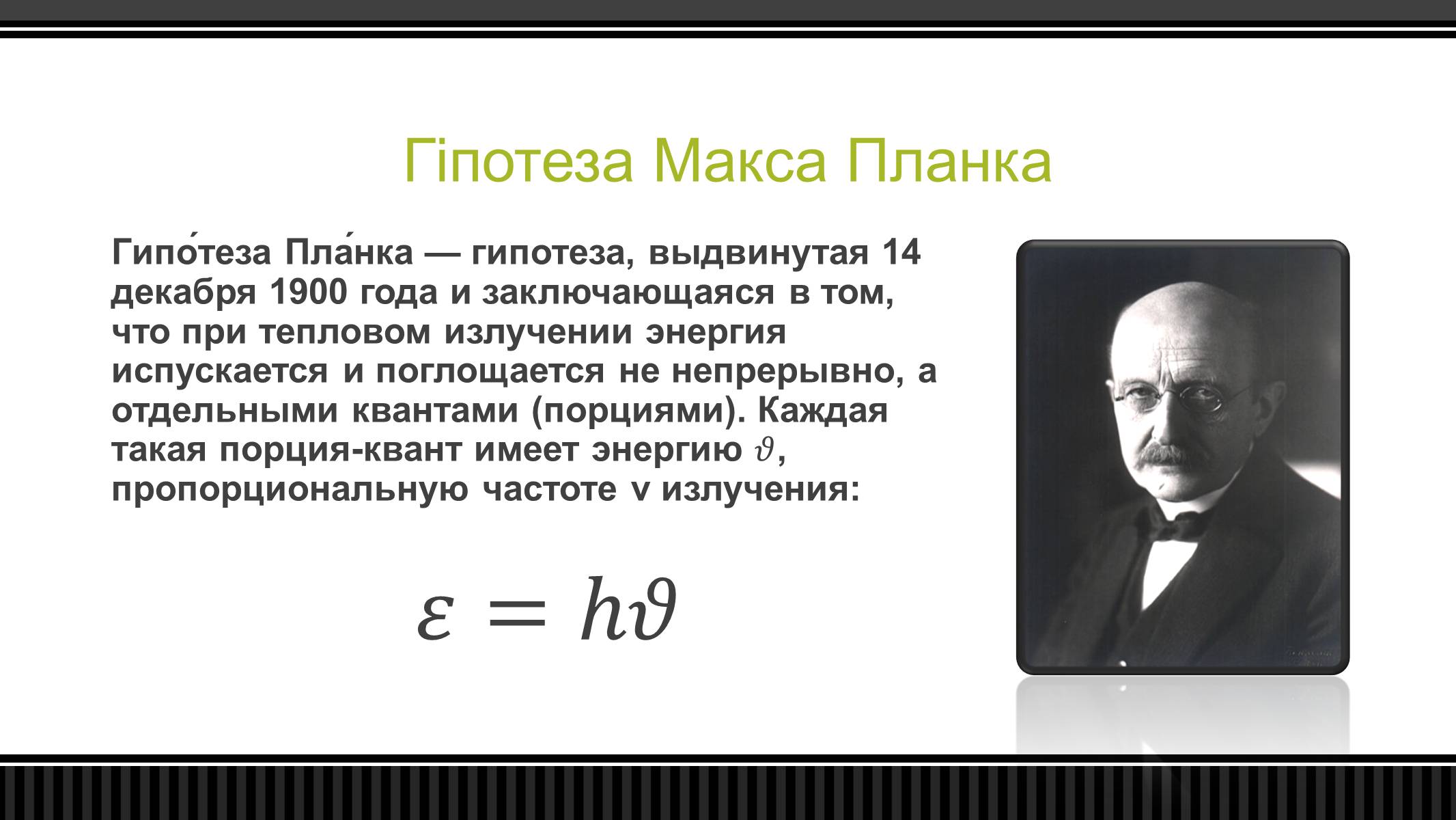 Гіпотеза Макса Планка

Гипо́теза Пла́нка — гипотеза, выдвинутая 14 декабря 1900 года и заключающаяся в том, что при тепловом излучении энергия испускается и поглощается не непрерывно, а отдельными квантами (порциями). Каждая такая порция-квант имеет энергию $\vartheta$, пропорциональную частоте ν излучения:

$\varepsilon = h\vartheta$